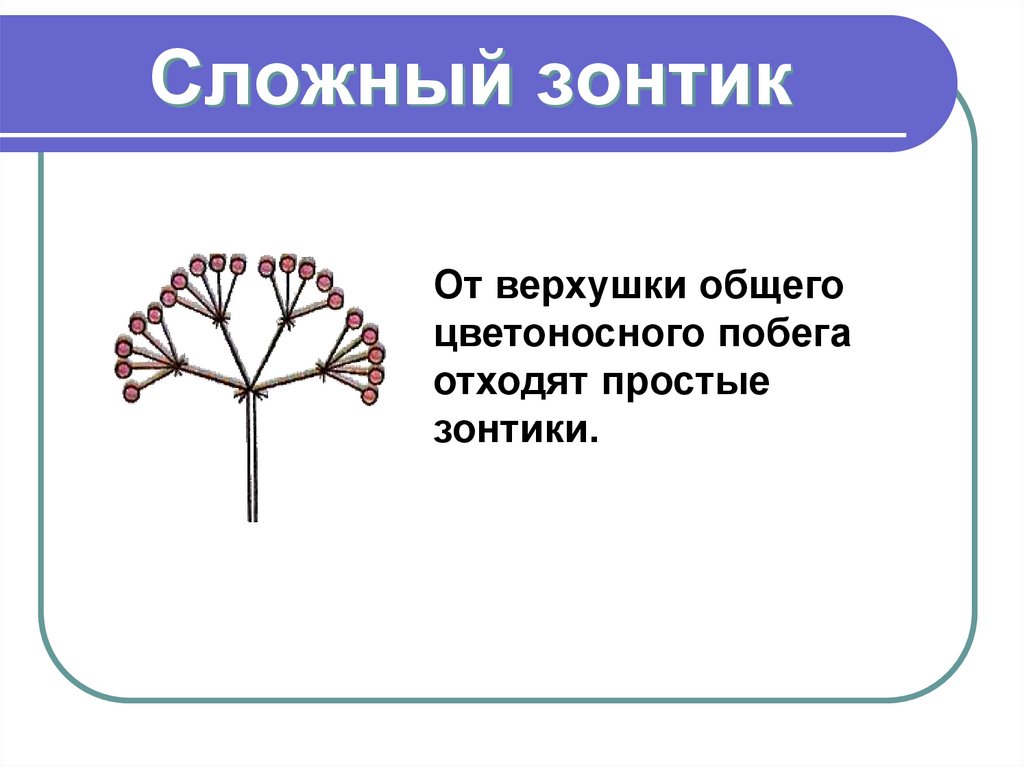 Сложный зонтик

От верхушки общего цветоносного побега отходят простые зонтики.